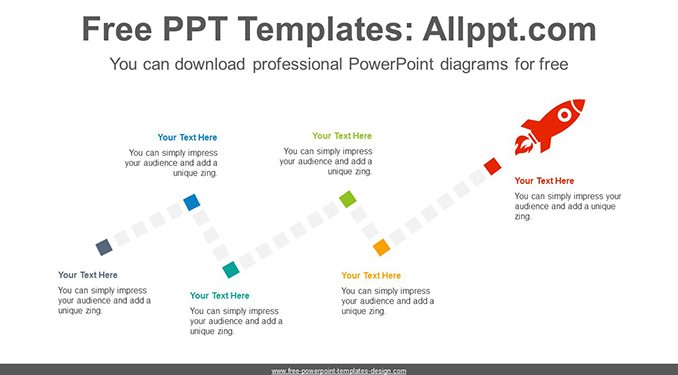 Free PPT Templates: Allppt.com

You can download professional PowerPoint diagrams for free

Your Text Here

You can simply impress your audience and add a unique zing.

Your Text Here

You can simply impress your audience and add a unique zing.

Your Text Here

You can simply impress your audience and add a unique zing.

Your Text Here

You can simply impress your audience and add a unique zing.

Your Text Here

You can simply impress your audience and add a unique zing.

Your Text Here

You can simply impress your audience and add a unique zing.

www.free-powerpoint-templates-design.com